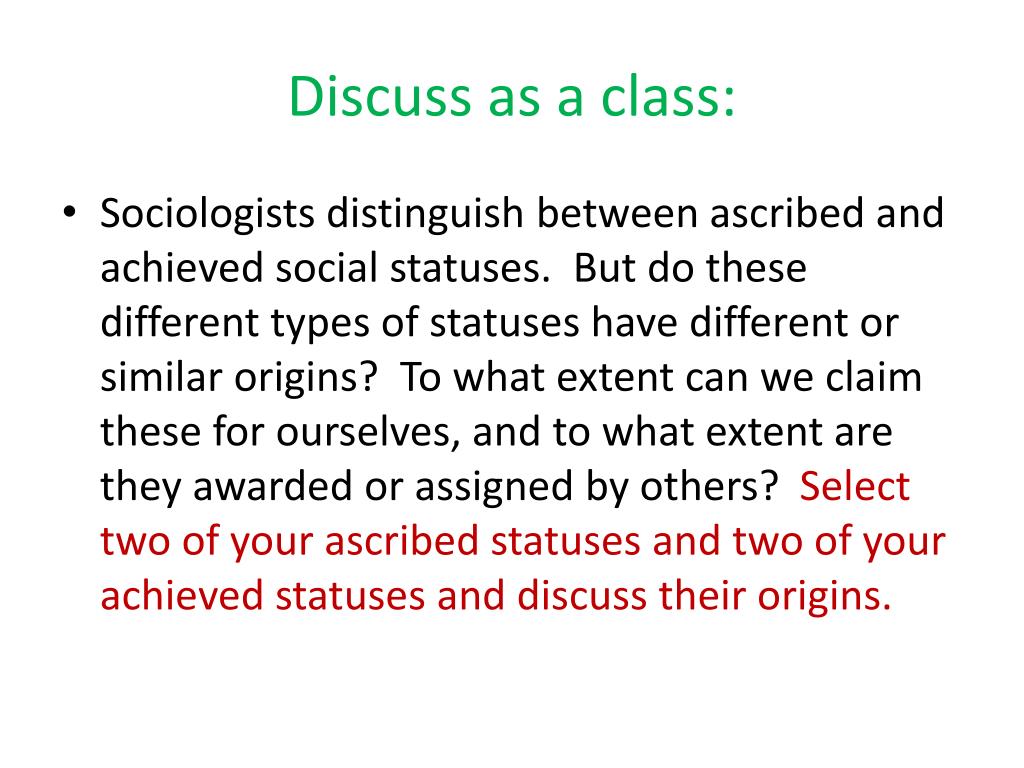 Discuss as a class:

• Sociologists distinguish between ascribed and achieved social statuses. But do these different types of statuses have different or similar origins? To what extent can we claim these for ourselves, and to what extent are they awarded or assigned by others? Select two of your ascribed statuses and two of your achieved statuses and discuss their origins.